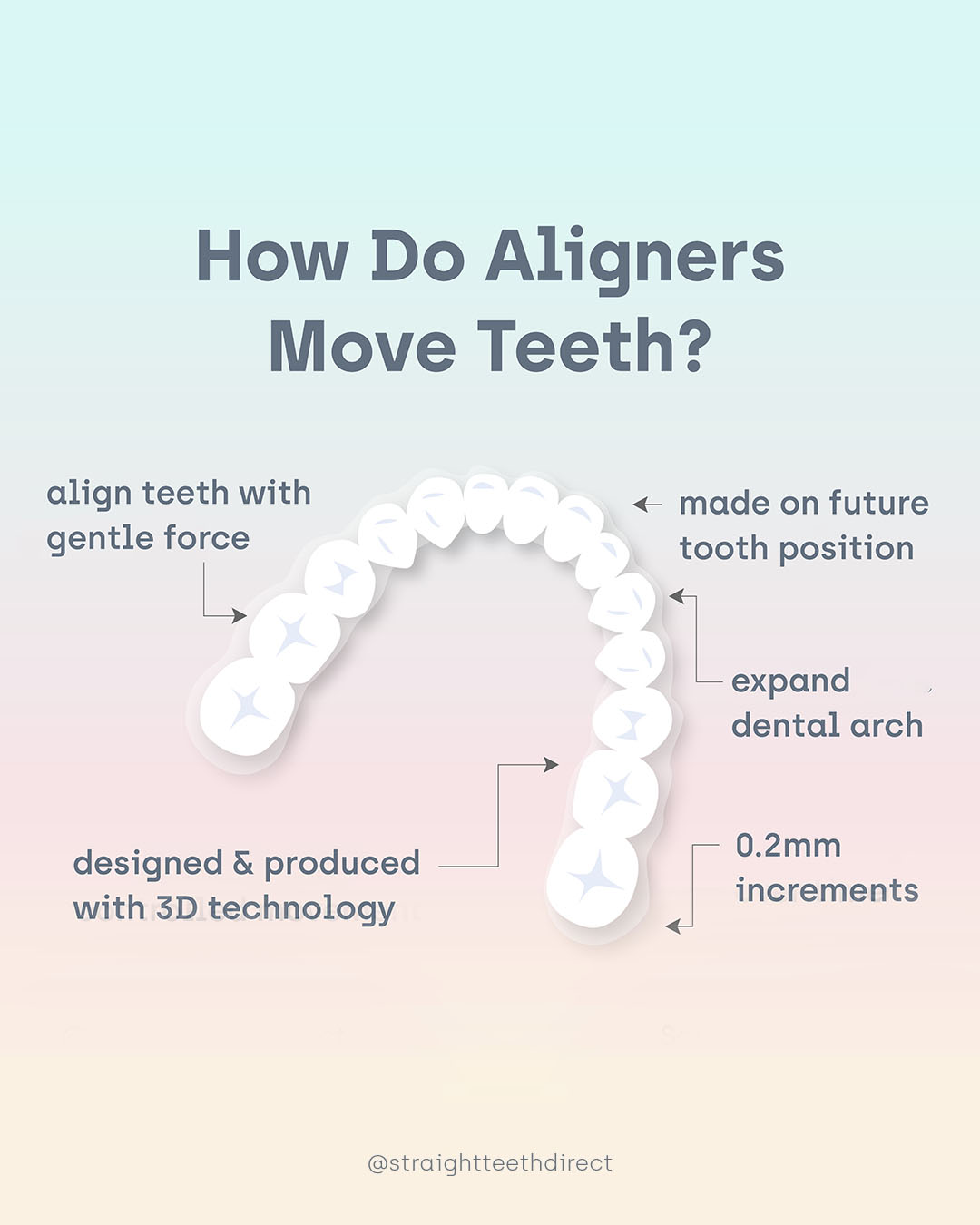 How Do Aligners Move Teeth?

align teeth with gentle force

made on future tooth position

expand dental arch

designed & produced with 3D technology

0.2mm increments

@straightteethdirect